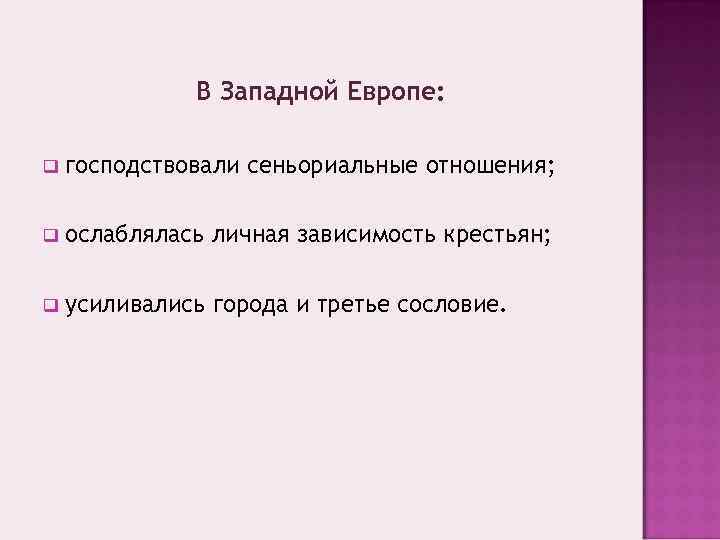 В Западной Европе:

❑ господствовали сеньориальные отношения;

❑ ослаблялась личная зависимость крестьян;

❑ усиливались города и третье сословие.